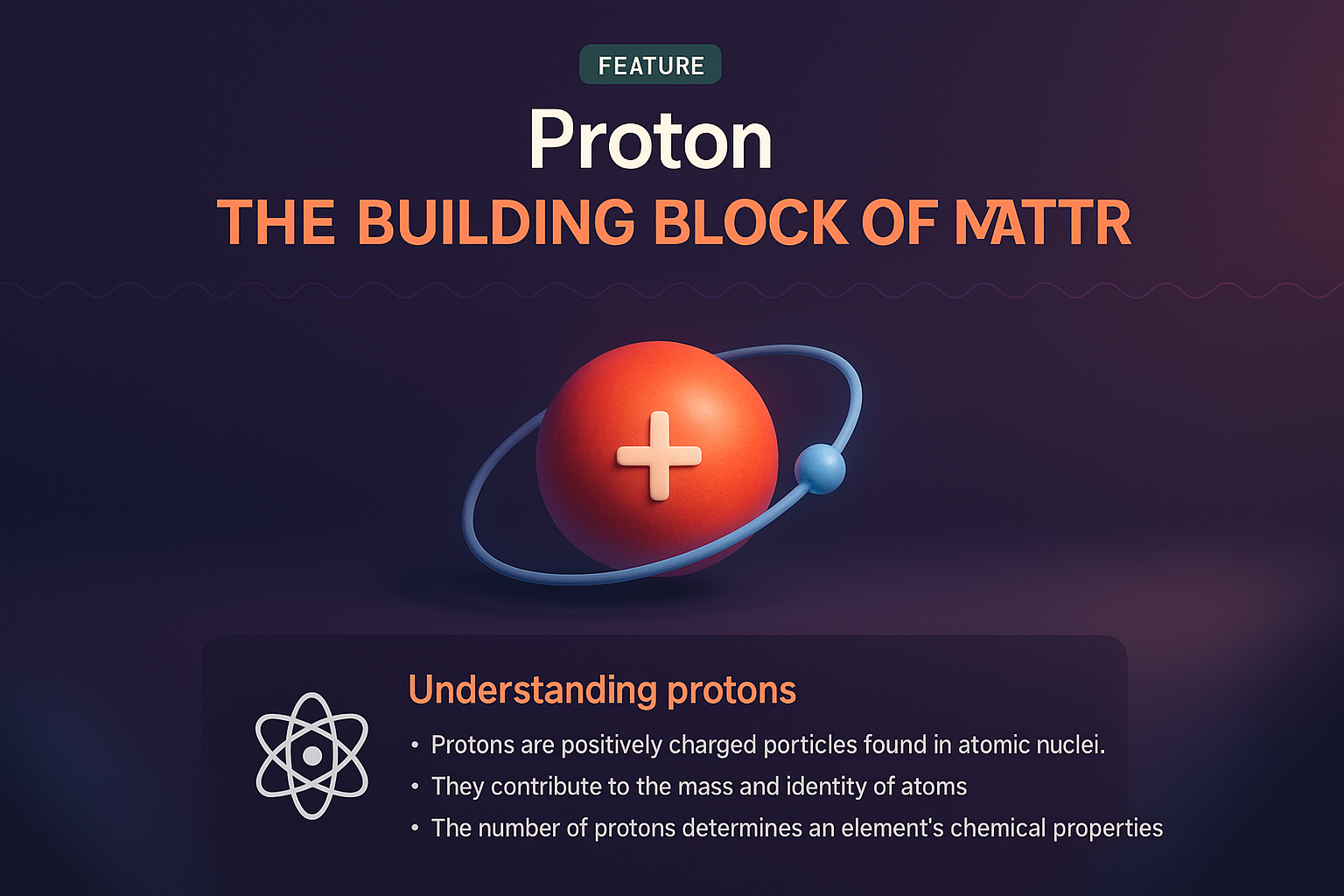 FEATURE

Proton

THE BUILDING BLOCK OF MATTR

Understanding protons

• Protons are positively charged porticles found in atomic nuclei.
• They contribute to the mass and identity of atoms
• The number of protons determines an element's chemical properties